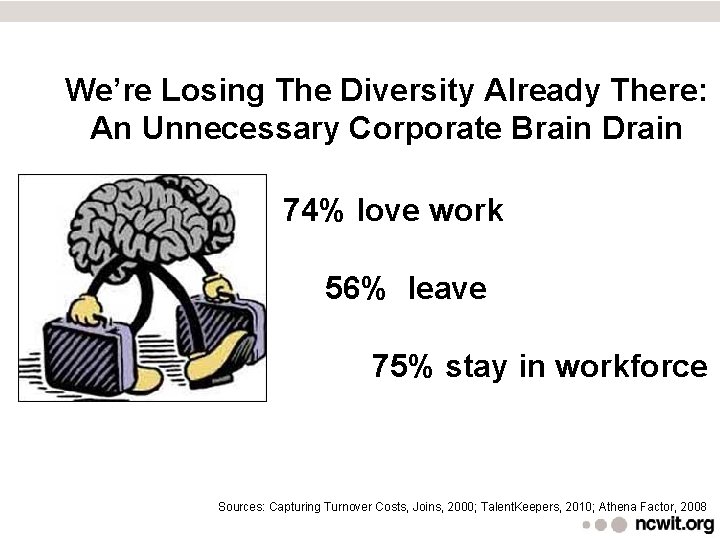 We're Losing The Diversity Already There: An Unnecessary Corporate Brain Drain

74% love work

56% leave

75% stay in workforce

Sources: Capturing Turnover Costs, Joins, 2000; TalentKeepers, 2010; Athena Factor, 2008

ncwit.org